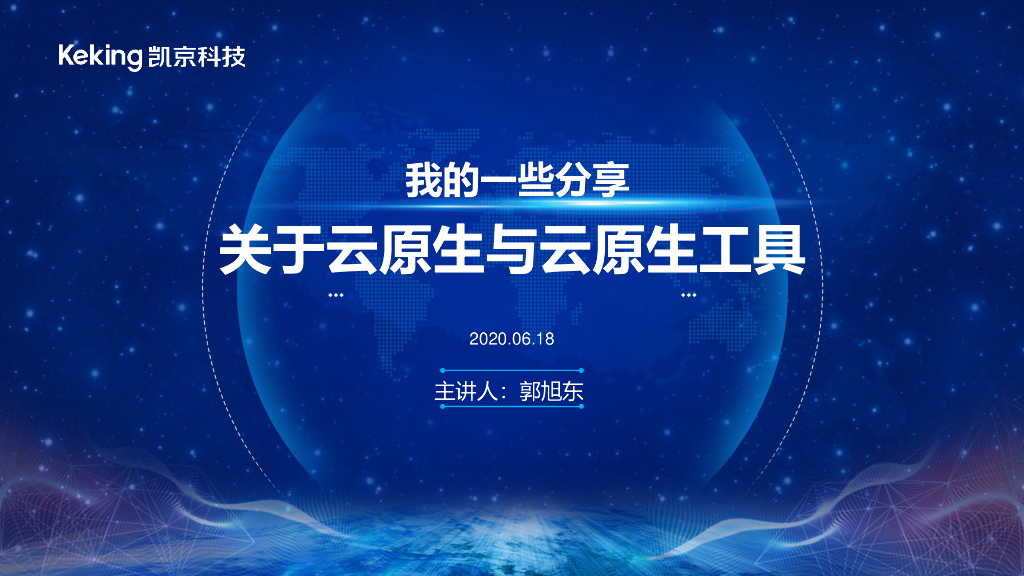 Keking 凯京科技

我的一些分享

关于云原生与云原生工具

2020.06.18

主讲人：郭旭东